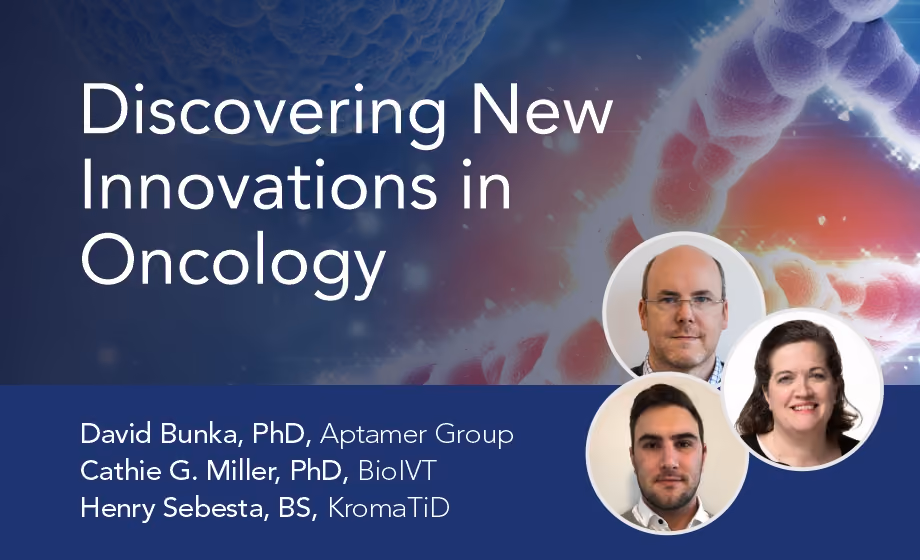 Discovering New Innovations in Oncology

David Bunka, PhD, Aptamer Group
Cathie G. Miller, PhD, BioIVT
Henry Sebesta, BS, KromaTiD